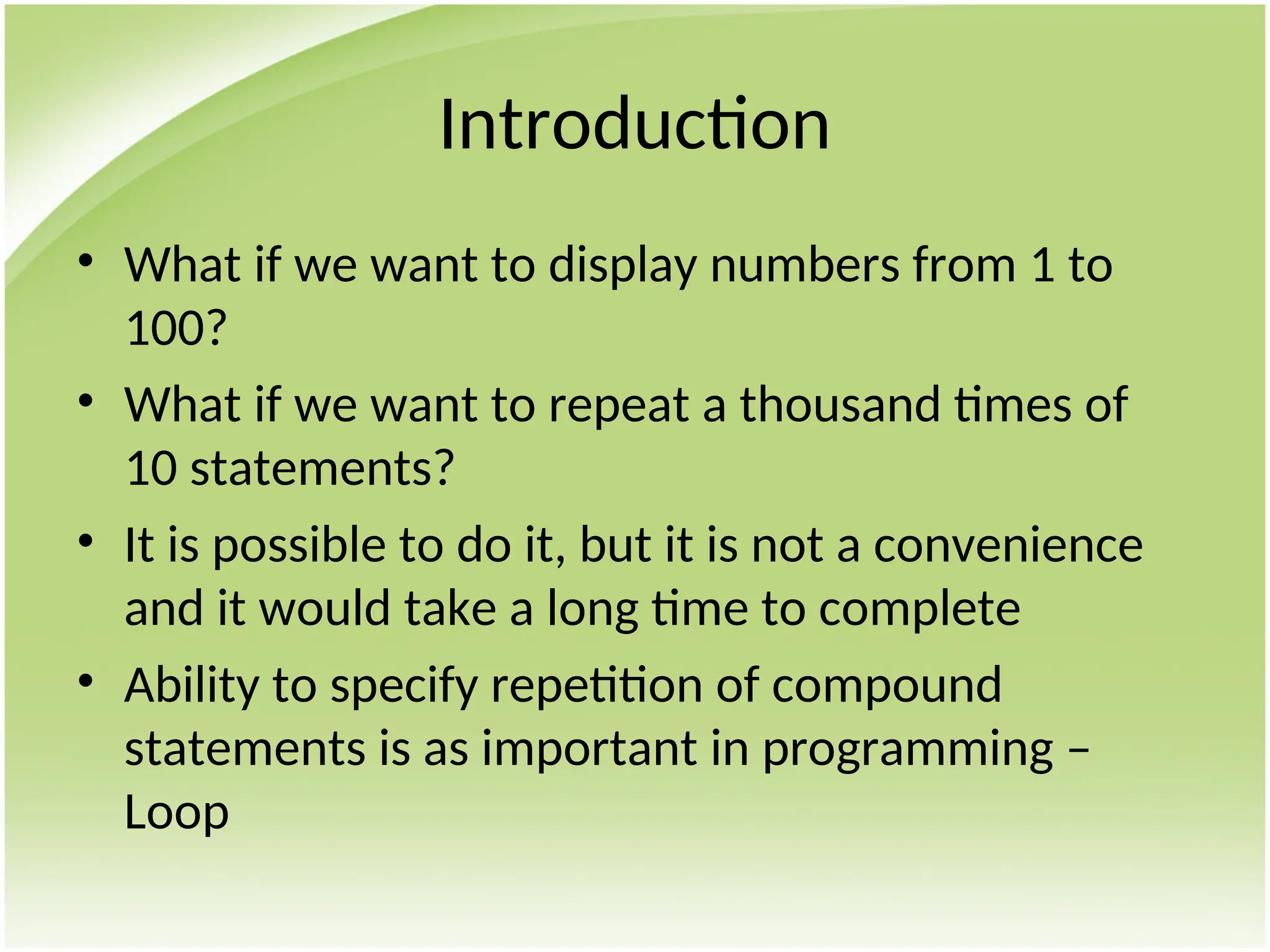 Introduction

• What if we want to display numbers from 1 to 100?
• What if we want to repeat a thousand times of 10 statements?
• It is possible to do it, but it is not a convenience and it would take a long time to complete
• Ability to specify repetition of compound statements is as important in programming – Loop